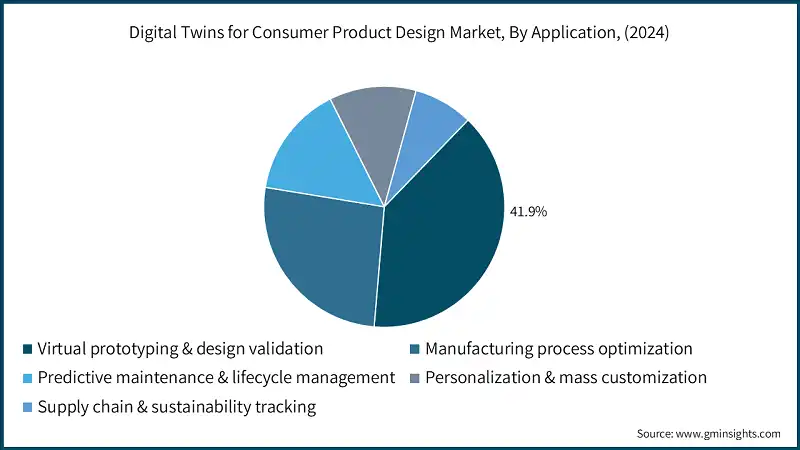 Digital Twins for Consumer Product Design Market, By Application, (2024)

41.9%

Virtual prototyping & design validation
Manufacturing process optimization
Predictive maintenance & lifecycle management
Personalization & mass customization
Supply chain & sustainability tracking

Source: www.gminsights.com